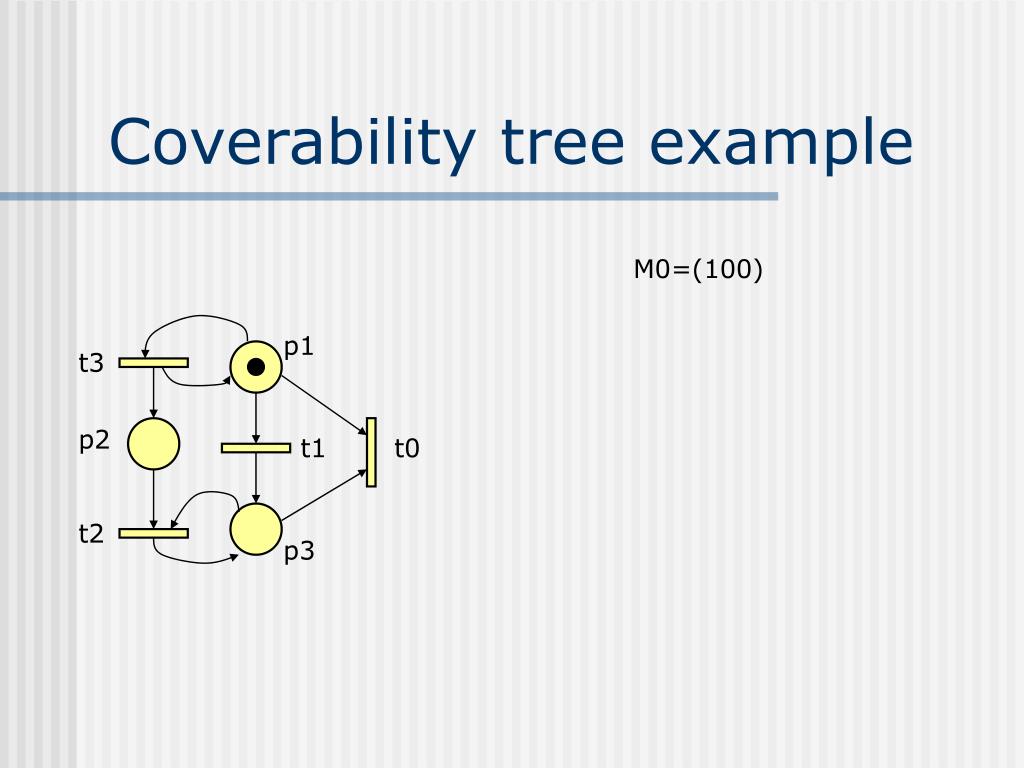 Coverability tree example

M0=(100)

t3
p1
p2
t1
t0
t2
p3